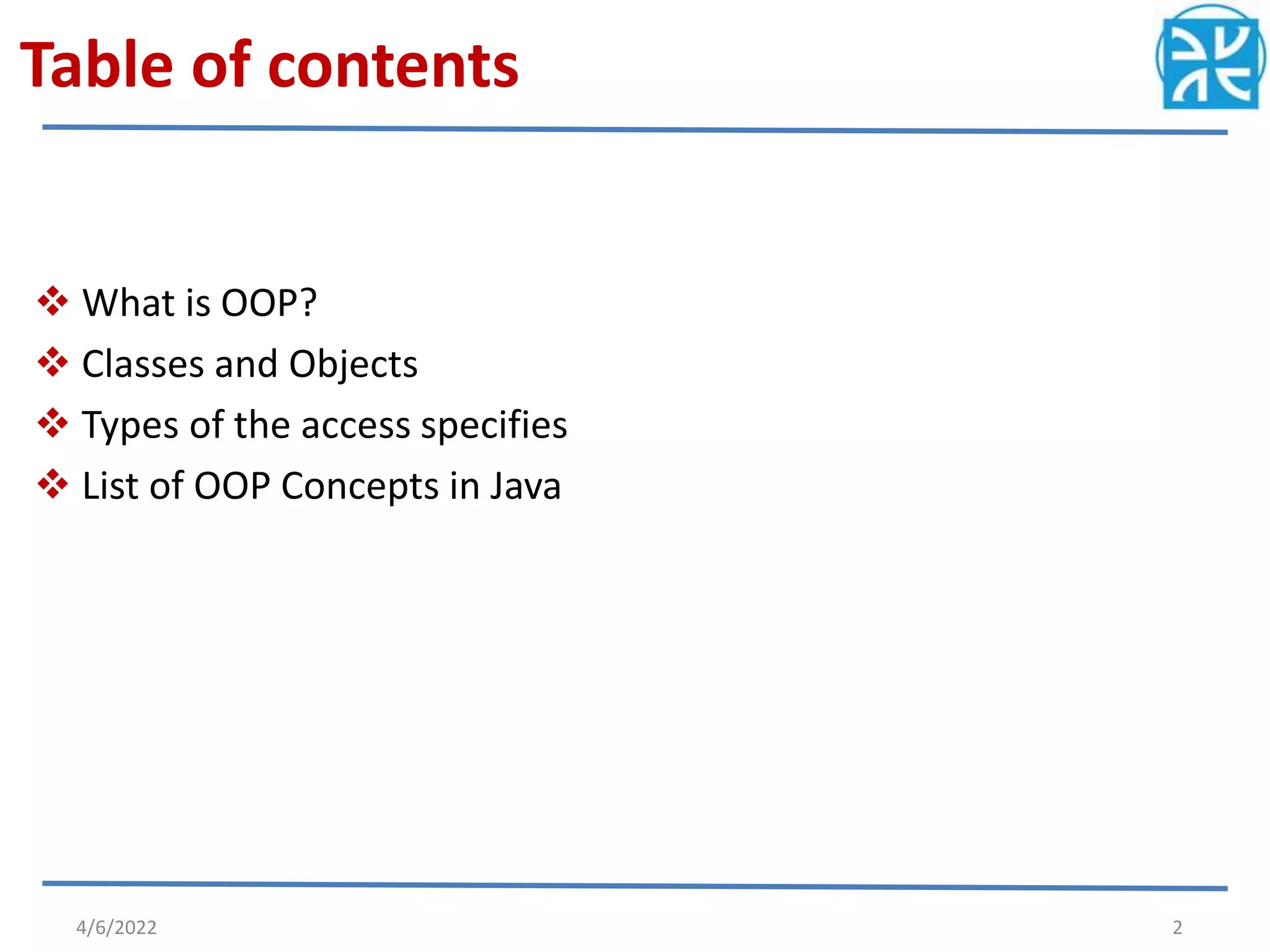 Table of contents

❖ What is OOP?
❖ Classes and Objects
❖ Types of the access specifies
❖ List of OOP Concepts in Java

4/6/2022

2